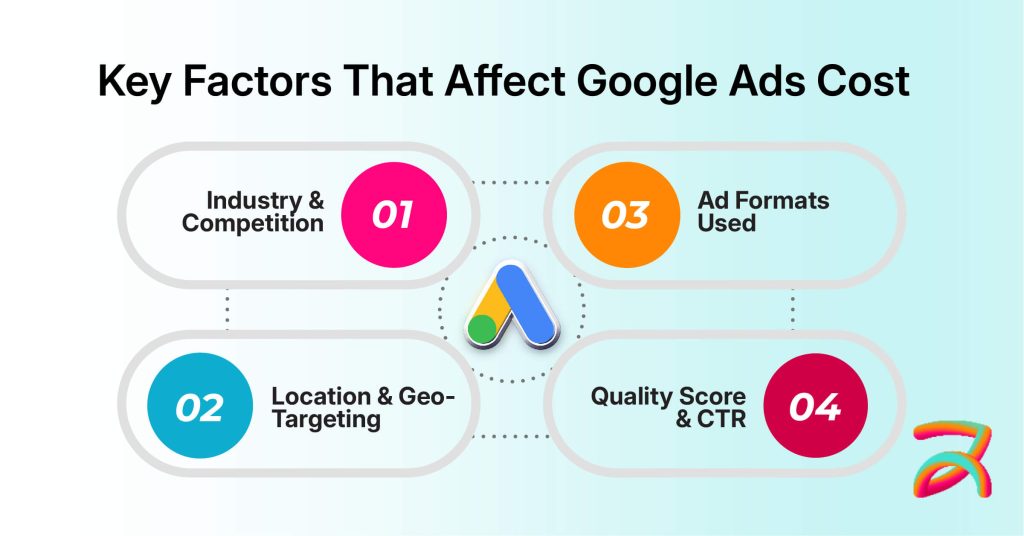 Key Factors That Affect Google Ads Cost

Industry & Competition
01

03
Ad Formats Used

02
Location & Geo-Targeting

Quality Score & CTR
04